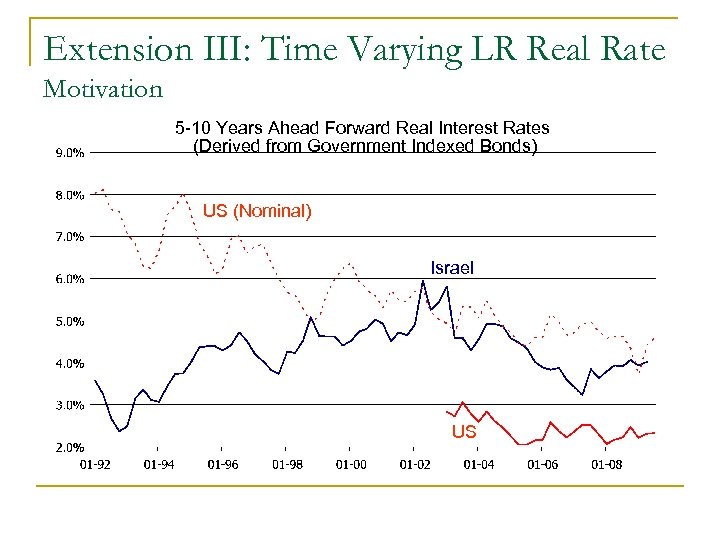 Extension III: Time Varying LR Real Rate
Motivation

5-10 Years Ahead Forward Real Interest Rates
(Derived from Government Indexed Bonds)

9.0%
8.0%
7.0%
6.0%
5.0%
4.0%
3.0%
2.0%

US (Nominal)

Israel

US

01-92 01-94 01-96 01-98 01-00 01-02 01-04 01-06 01-08